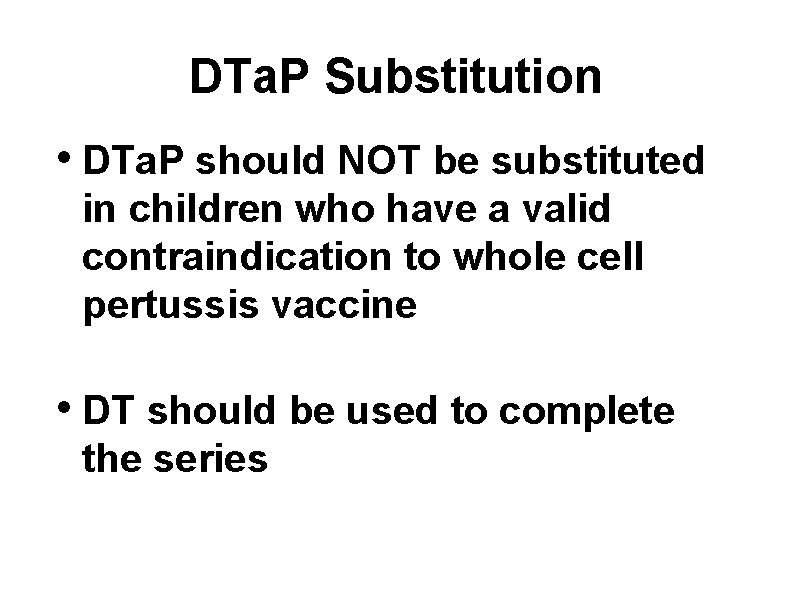 DTaP Substitution

• DTaP should NOT be substituted in children who have a valid contraindication to whole cell pertussis vaccine

• DT should be used to complete the series